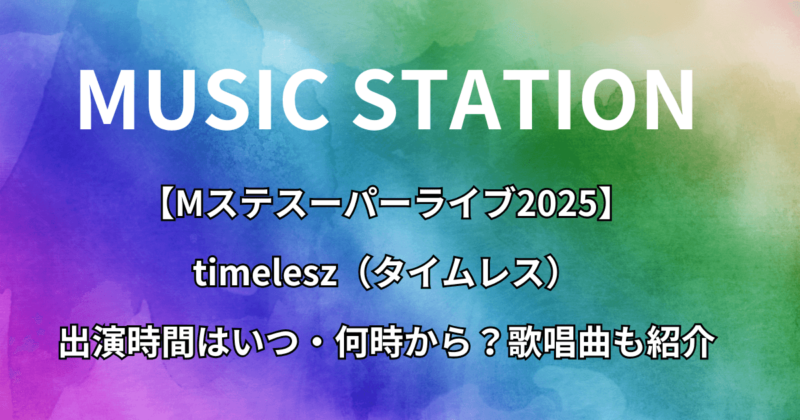 MUSIC STATION

【Mステスーパーライブ2025】

timelesz（タイムレス）

出演時間はいつ・何時から？歌唱曲も紹介